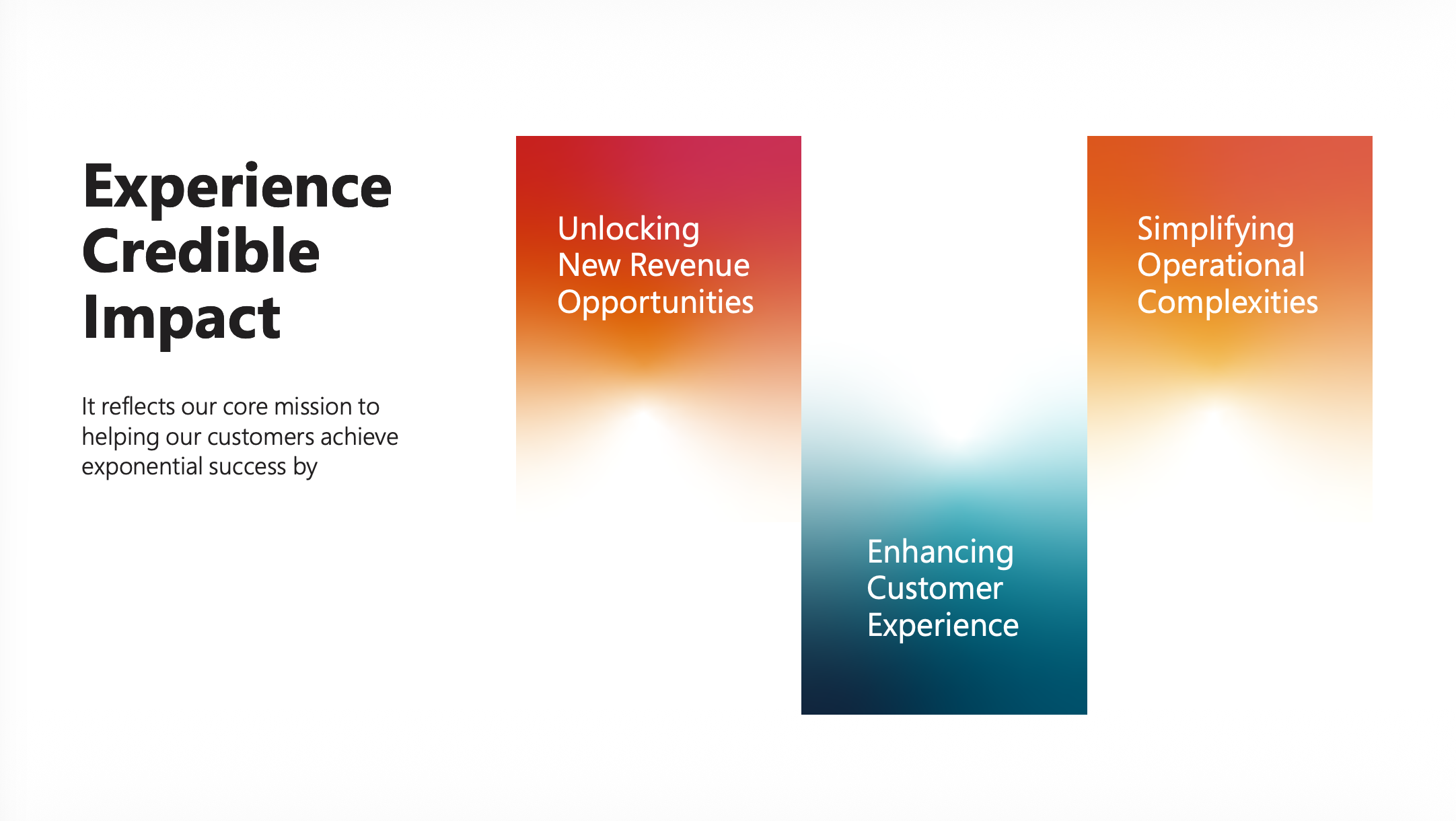 Experience Credible Impact

It reflects our core mission to helping our customers achieve exponential success by

Unlocking New Revenue Opportunities

Enhancing Customer Experience

Simplifying Operational Complexities